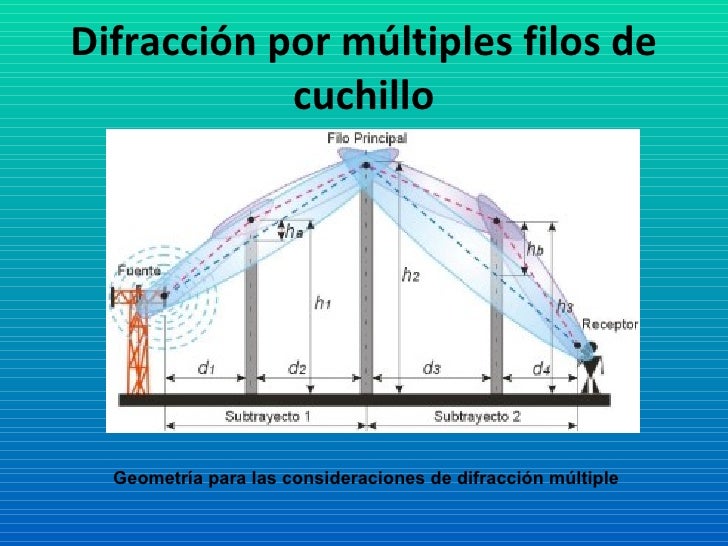 Difracción por múltiples filos de cuchillo

Filo Principal

Fuente

$h_a$

$h_1$

$h_2$

$h_b$

$h_3$

Receptor

$d_1$

$d_2$

$d_3$

$d_4$

Subtrayecto 1

Subtrayecto 2

Geometría para las consideraciones de difracción múltiple